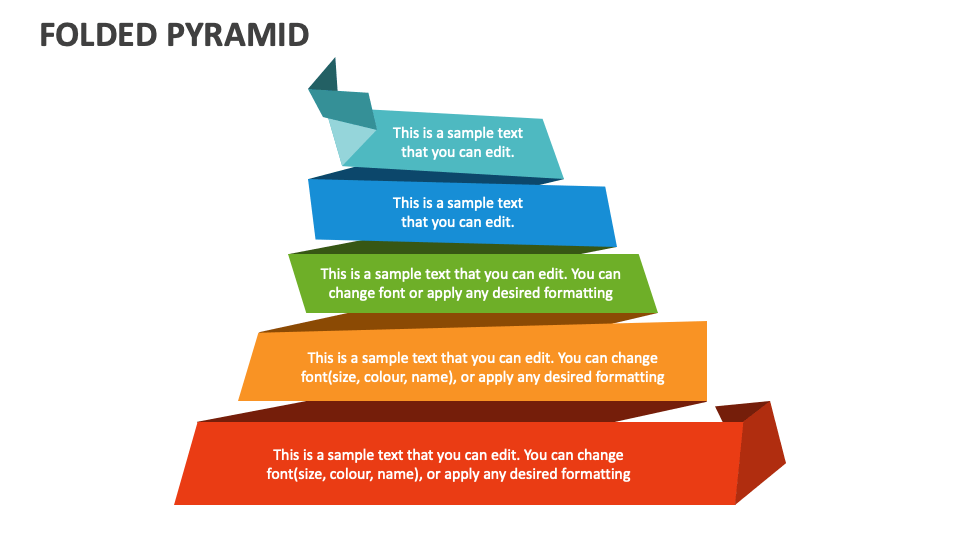 FOLDED PYRAMID

This is a sample text that you can edit.

This is a sample text that you can edit.

This is a sample text that you can edit. You can change font or apply any desired formatting

This is a sample text that you can edit. You can change font(size, colour, name), or apply any desired formatting

This is a sample text that you can edit. You can change font(size, colour, name), or apply any desired formatting